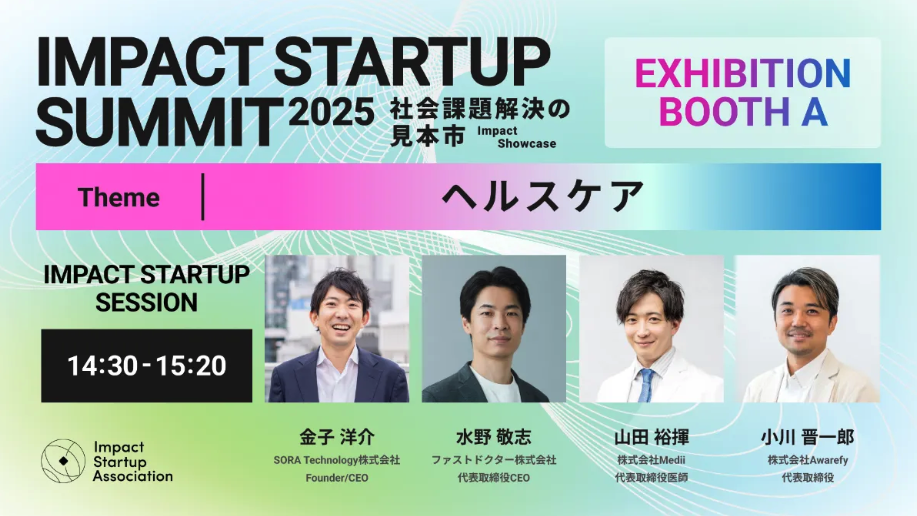 IMPACT STARTUP SUMMIT 2025 社会課題解決の見本市 Impact Showcase

EXHIBITION BOOTH A

Theme

ヘルスケア

IMPACT STARTUP SESSION

14:30 - 15:20

Impact Startup Association

金子 洋介
SORA Technology株式会社
Founder/CEO

水野 敬志
ファストドクター株式会社
代表取締役CEO

山田 裕揮
株式会社Medii
代表取締役医師

小川 晋一郎
株式会社Awarefy
代表取締役